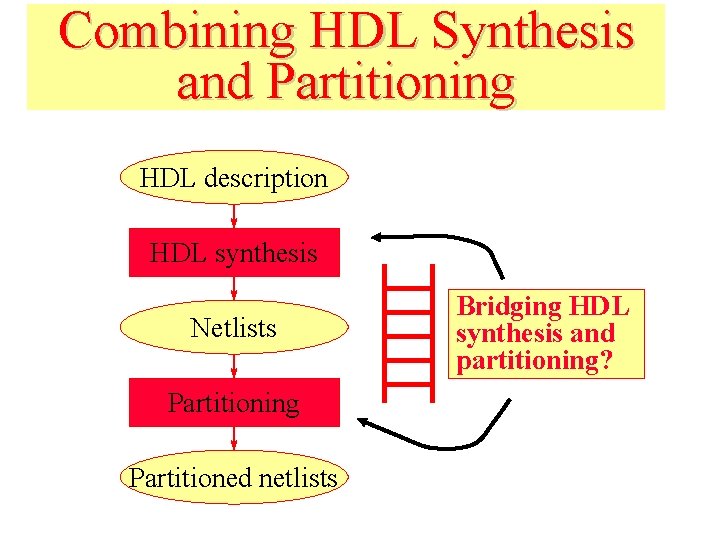 Combining HDL Synthesis and Partitioning

HDL description

HDL synthesis

Netlists

Partitioning

Partitioned netlists

Bridging HDL synthesis and partitioning?